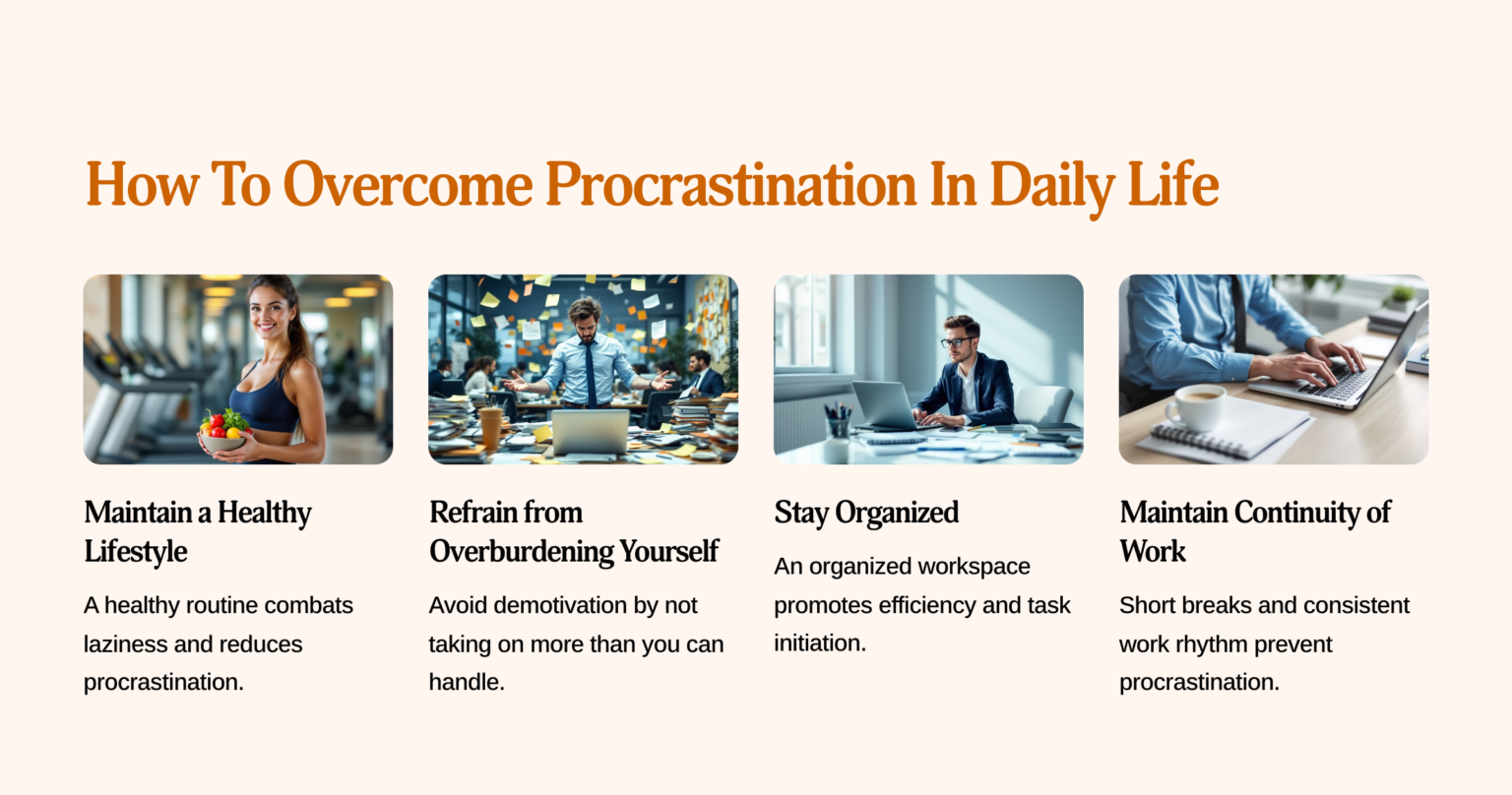 How To Overcome Procrastination In Daily Life

Maintain a Healthy Lifestyle

A healthy routine combats laziness and reduces procrastination.

Refrain from Overburdening Yourself

Avoid demotivation by not taking on more than you can handle.

Stay Organized

An organized workspace promotes efficiency and task initiation.

Maintain Continuity of Work

Short breaks and consistent work rhythm prevent procrastination.